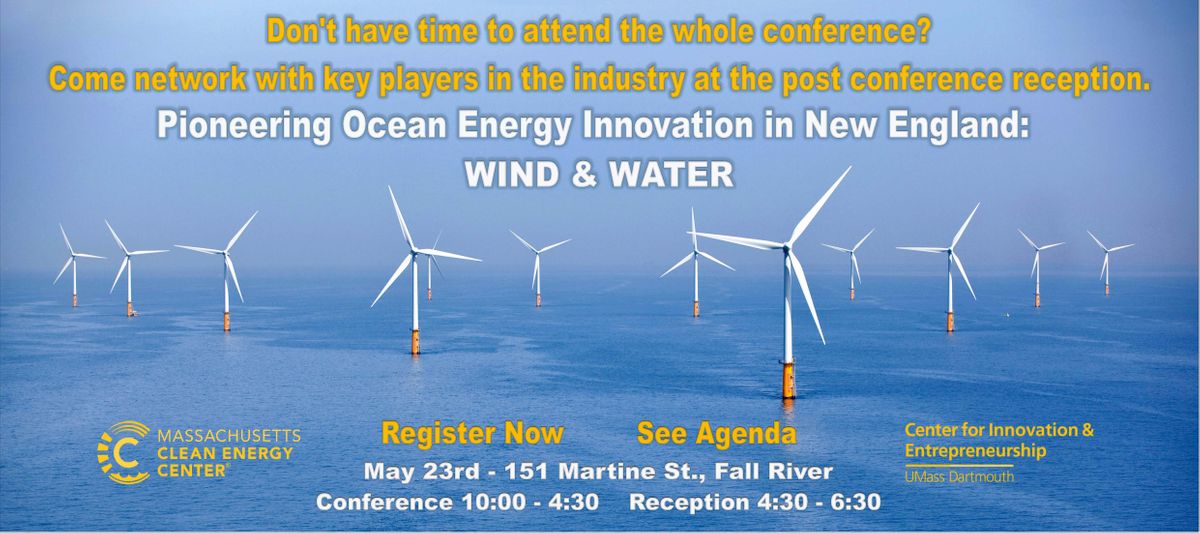 Don't have time to attend the whole conference?
Come network with key players in the industry at the post conference reception.
Pioneering Ocean Energy Innovation in New England:
WIND & WATER

MASSACHUSETTS CLEAN ENERGY CENTER®

Register Now See Agenda
May 23rd - 151 Martine St., Fall River
Conference 10:00 - 4:30 Reception 4:30 - 6:30

Center for Innovation & Entrepreneurship
UMass Dartmouth